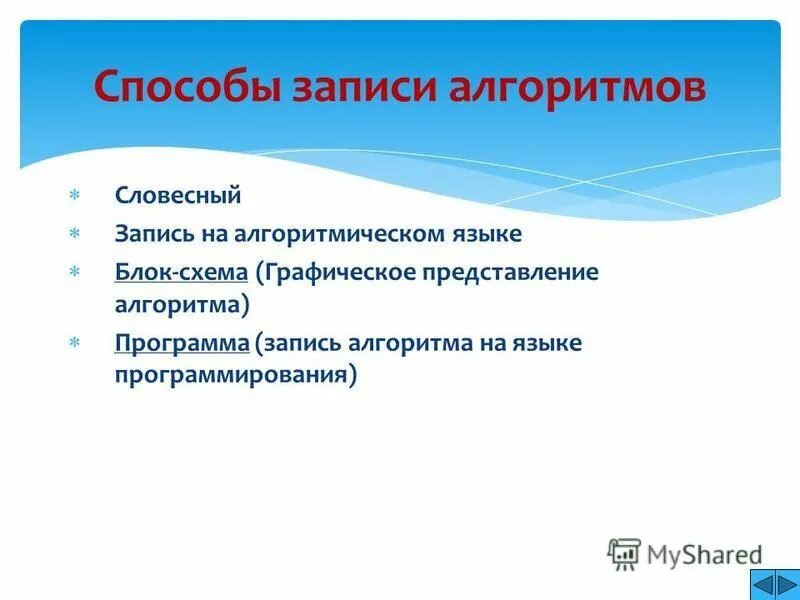 Способы записи алгоритмов

* Словесный
* Запись на алгоритмическом языке
* Блок-схема (Графическое представление алгоритма)
* Программа (запись алгоритма на языке программирования)

MyShared